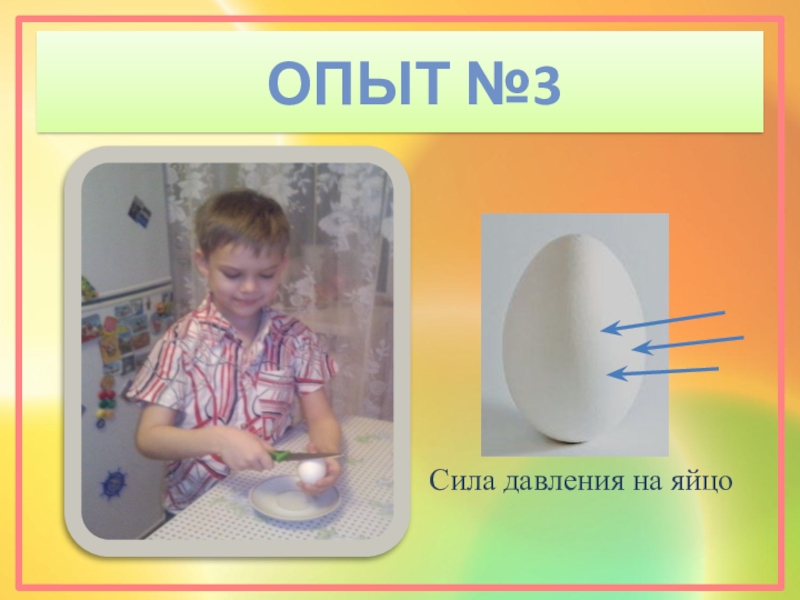 ОПЫТ №3

Сила давления на яйцо